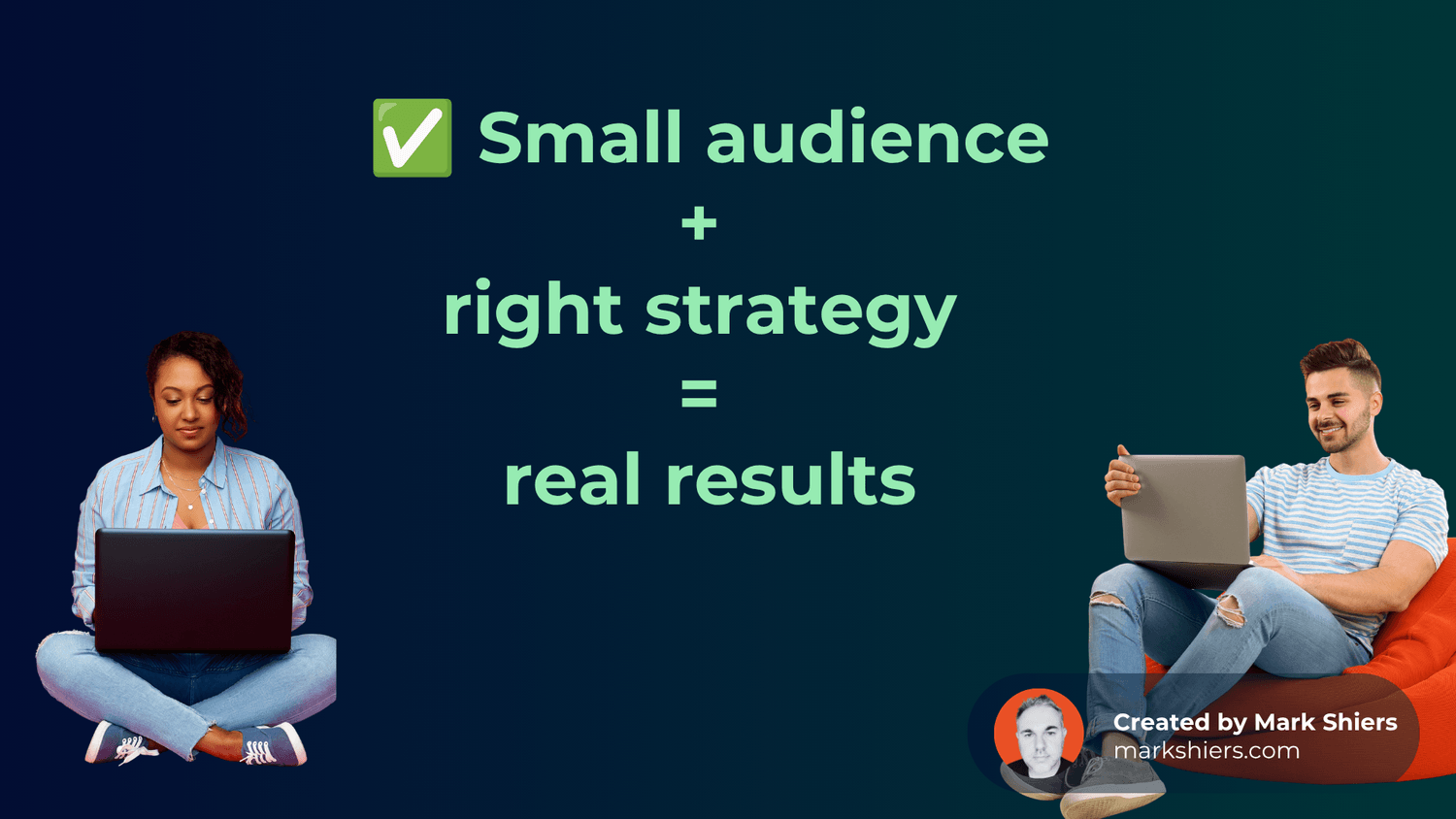 ✅ Small audience
+
right strategy
=
real results

Created by Mark Shiers
markshiers.com